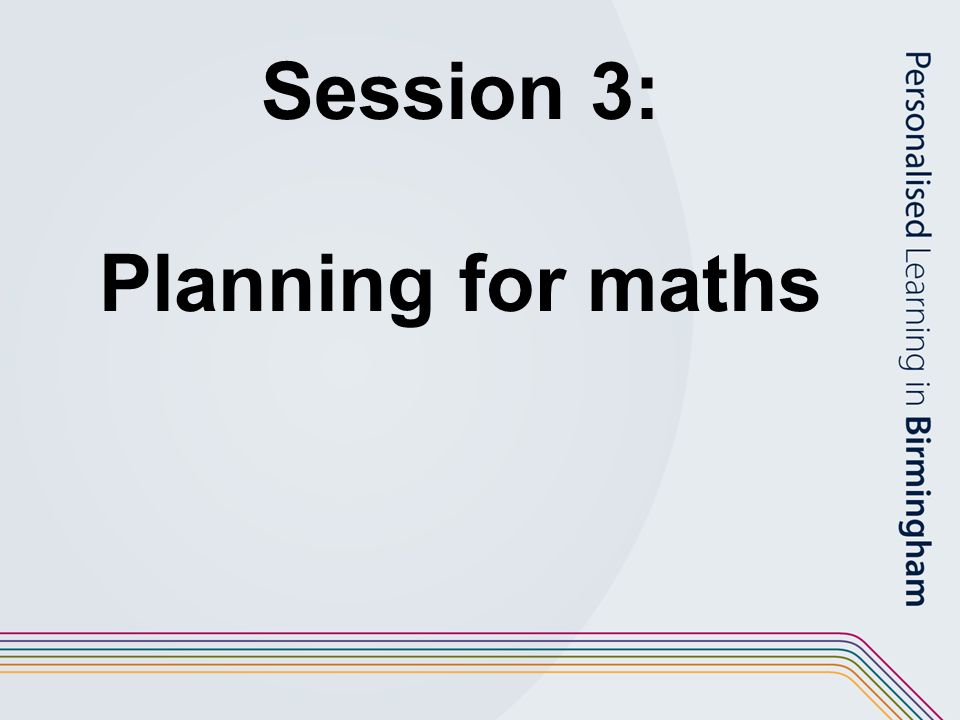 Session 3:

Planning for maths

Personalised Learning in Birmingham